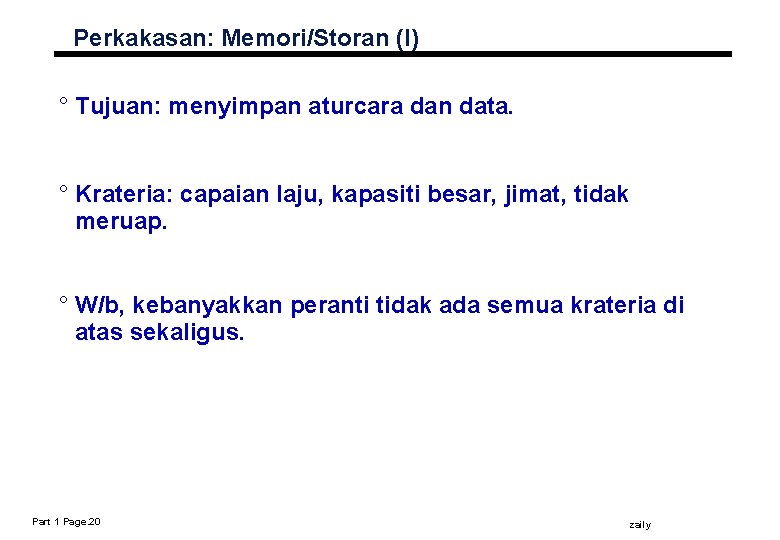 Perkakasan: Memori/Storan (I)

° Tujuan: menyimpan aturcara dan data.

° Krateria: capaian laju, kapasiti besar, jimat, tidak meruap.

° W/b, kebanyakkan peranti tidak ada semua krateria di atas sekaligus.

Part 1 Page 20

zaily